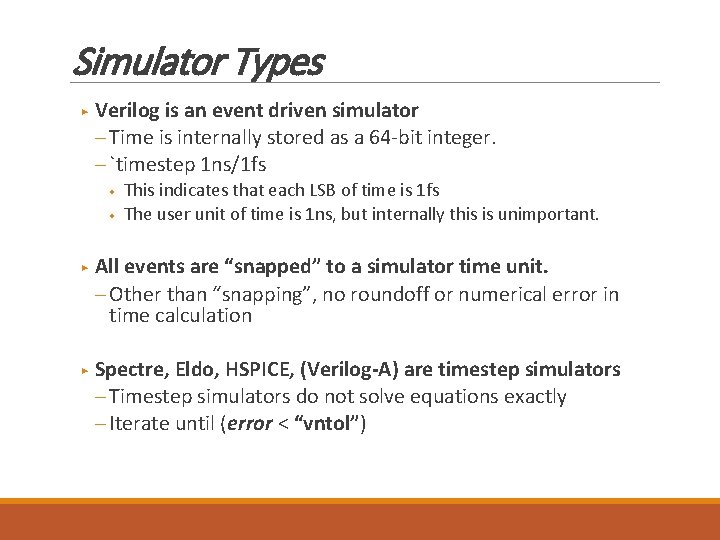 Simulator Types

▸ Verilog is an event driven simulator
– Time is internally stored as a 64-bit integer.
– `timestep 1ns/1fs
◆ This indicates that each LSB of time is 1fs
◆ The user unit of time is 1ns, but internally this is unimportant.

▸ All events are “snapped” to a simulator time unit.
– Other than “snapping”, no roundoff or numerical error in time calculation

▸ Spectre, Eldo, HSPICE, (Verilog-A) are timestep simulators
– Timestep simulators do not solve equations exactly
– Iterate until (error < “vntol”)